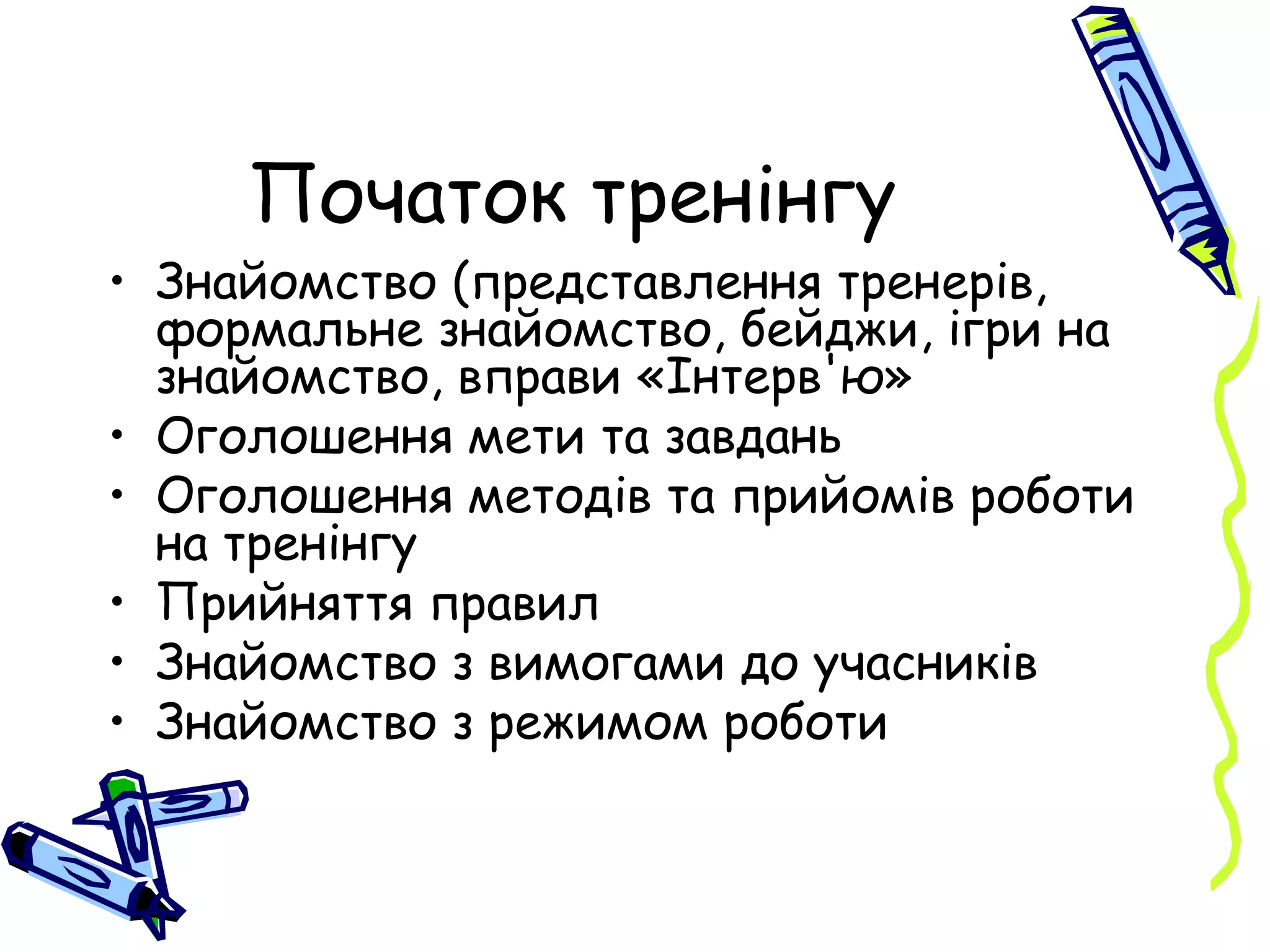 Початок тренінгу

• Знайомство (представлення тренерів, формальне знайомство, бейджи, ігри на знайомство, вправи «Інтерв'ю»
• Оголошення мети та завдань
• Оголошення методів та прийомів роботи на тренінгу
• Прийняття правил
• Знайомство з вимогами до учасників
• Знайомство з режимом роботи